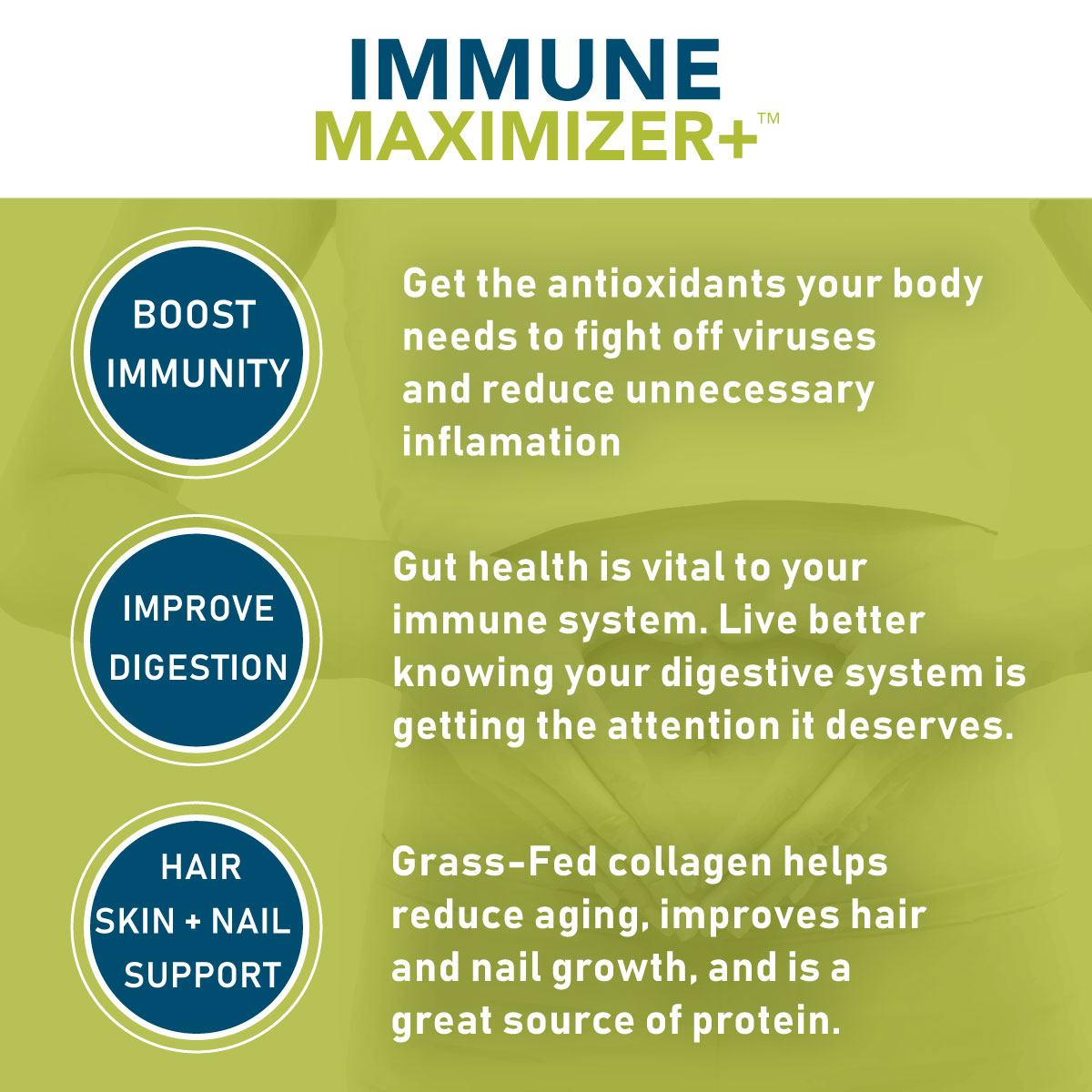 IMMUNE
MAXIMIZER+™

BOOST IMMUNITY

Get the antioxidants your body needs to fight off viruses and reduce unnecessary inflamation

IMPROVE DIGESTION

Gut health is vital to your immune system. Live better knowing your digestive system is getting the attention it deserves.

HAIR SKIN + NAIL SUPPORT

Grass-Fed collagen helps reduce aging, improves hair and nail growth, and is a great source of protein.